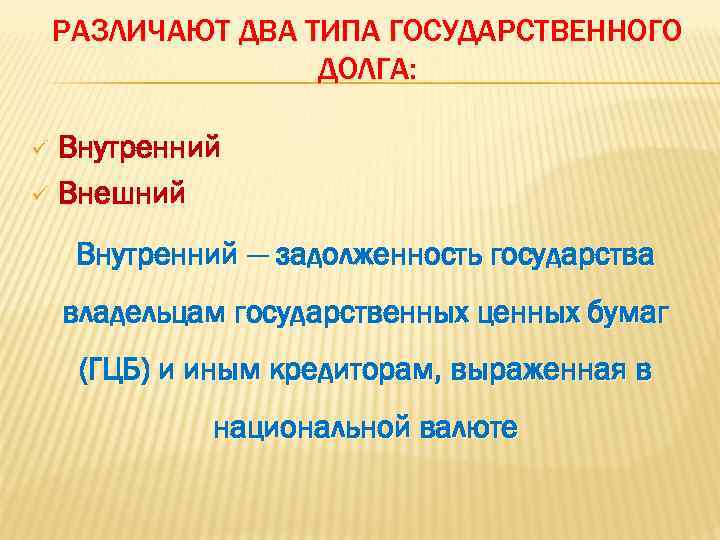 РАЗЛИЧАЮТ ДВА ТИПА ГОСУДАРСТВЕННОГО ДОЛГА:

✓ Внутренний
✓ Внешний

Внутренний — задолженность государства владельцам государственных ценных бумаг (ГЦБ) и иным кредиторам, выраженная в национальной валюте